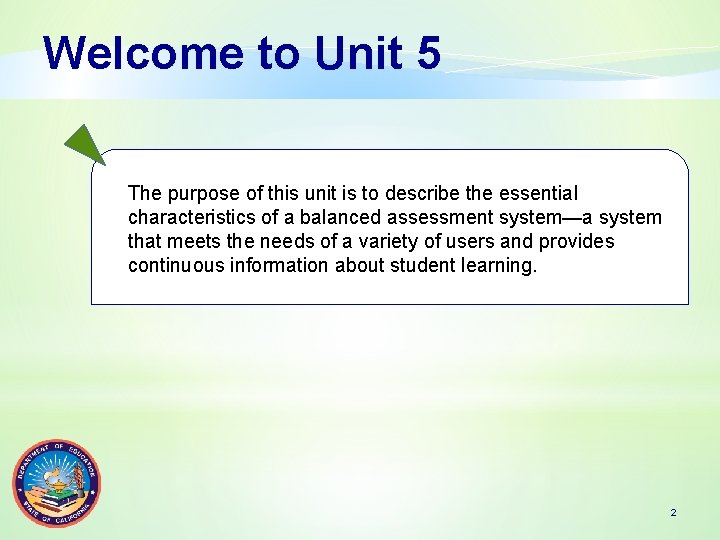 Welcome to Unit 5

The purpose of this unit is to describe the essential characteristics of a balanced assessment system—a system that meets the needs of a variety of users and provides continuous information about student learning.

DEPARTMENT OF EDUCATION
STATE OF CALIFORNIA

2